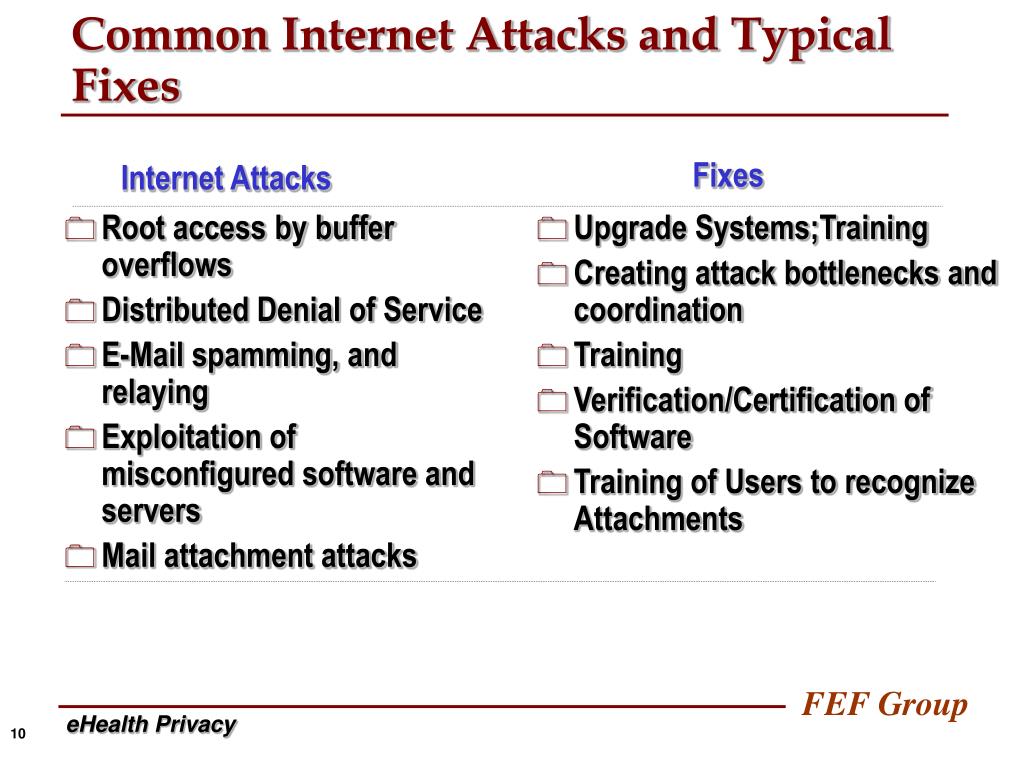 Common Internet Attacks and Typical Fixes

Internet Attacks

Root access by buffer overflows
Distributed Denial of Service
E-Mail spamming, and relaying
Exploitation of misconfigured software and servers
Mail attachment attacks

Fixes

Upgrade Systems;Training
Creating attack bottlenecks and coordination
Training
Verification/Certification of Software
Training of Users to recognize Attachments

FEF Group

eHealth Privacy

10